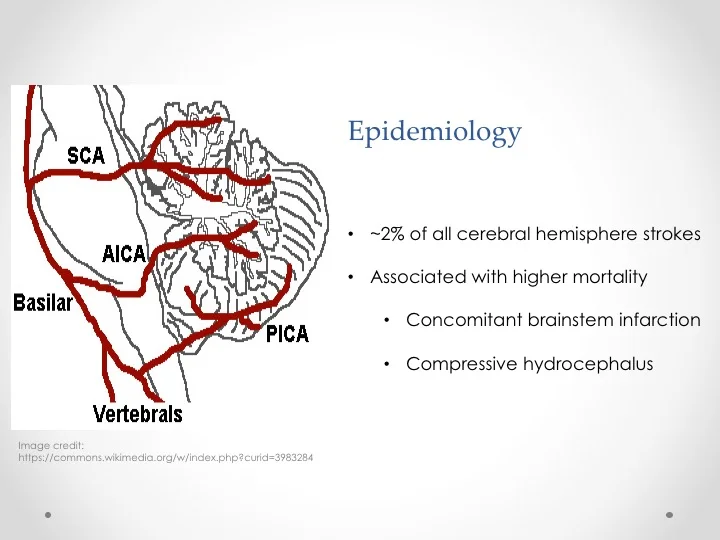 SCA

AICA

Basilar

PICA

Vertebrals

Image credit:
https://commons.wikimedia.org/w/index.php?curid=3983284

Epidemiology

• ~2% of all cerebral hemisphere strokes

• Associated with higher mortality

• Concomitant brainstem infarction

• Compressive hydrocephalus